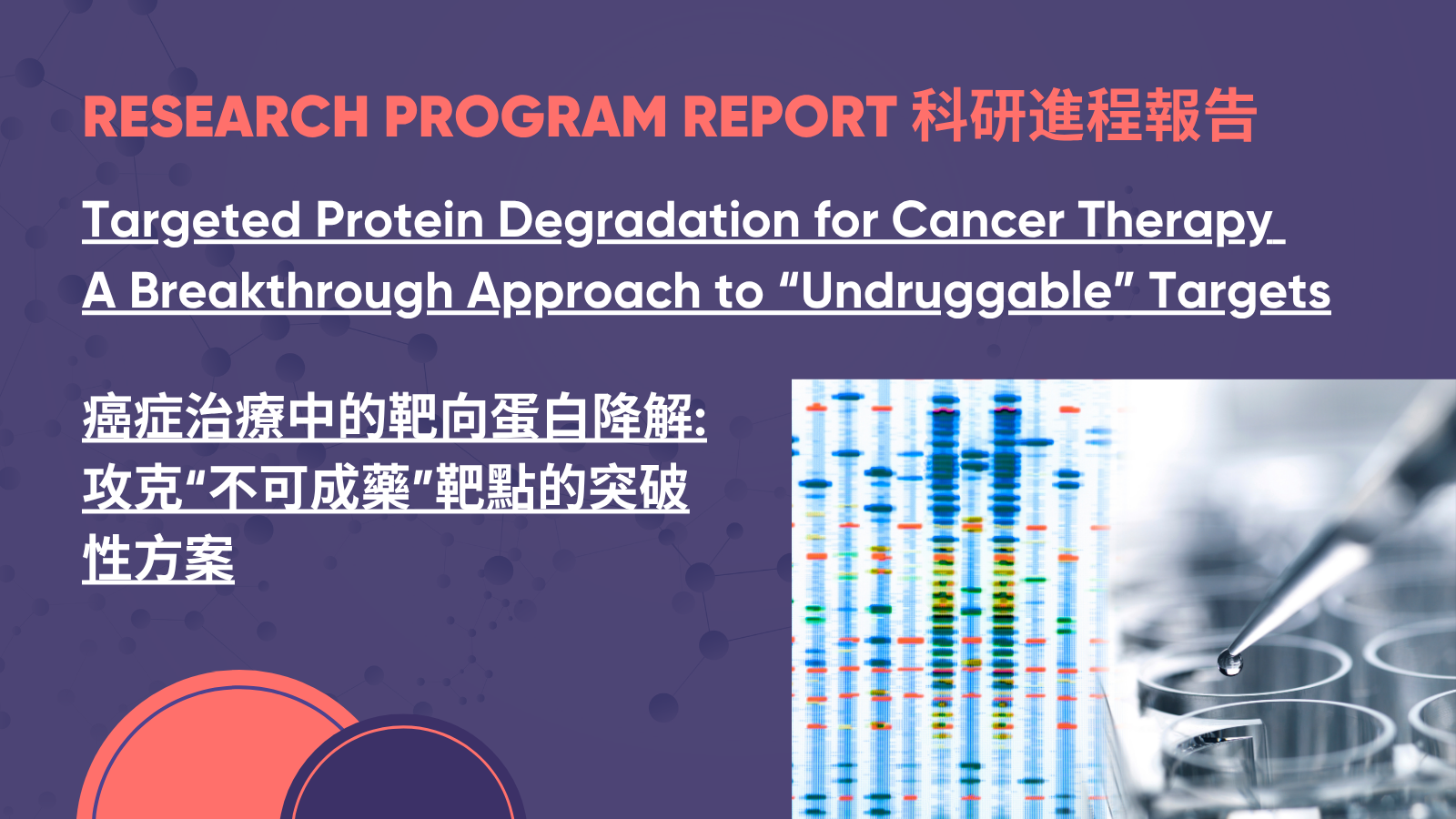 RESEARCH PROGRAM REPORT 科研進程報告

Targeted Protein Degradation for Cancer Therapy
A Breakthrough Approach to “Undruggable” Targets

癌症治療中的靶向蛋白降解:
攻克“不可成藥”靶點的突破性方案